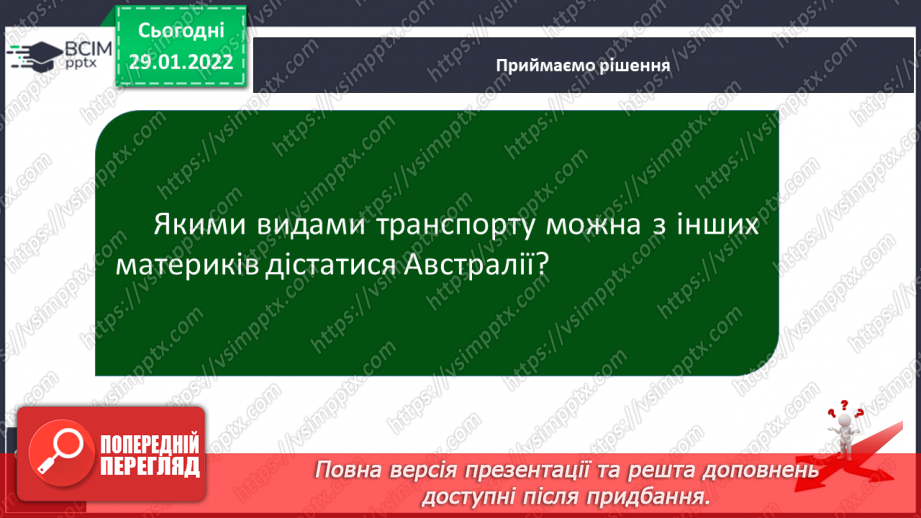 ВСІМ pptx

Сьогодні 29.01.2022

Приймаємо рішення

Якими видами транспорту можна з інших материків дістатися Австралії?

ПОПЕРЕДНІЙ ПЕРЕГЛЯД

Повна версія презентації та решта доповнень доступні після придбання.

https://vsimpptx.com